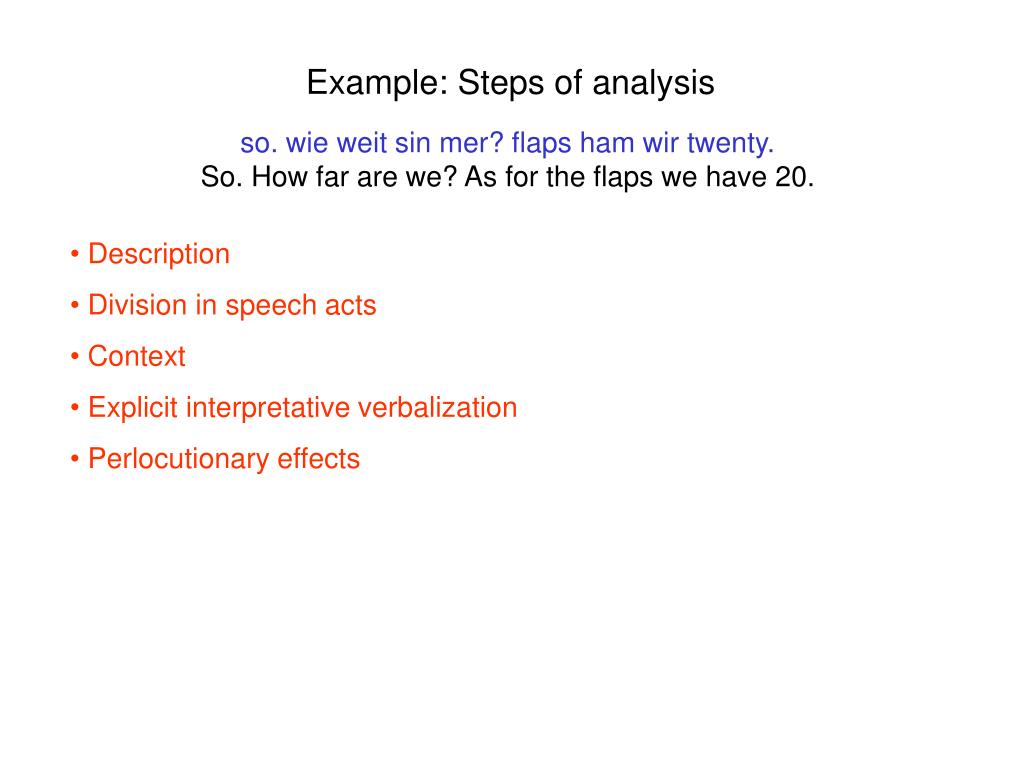 Example: Steps of analysis

so. wie weit sin mer? flaps ham wir twenty.
So. How far are we? As for the flaps we have 20.

• Description
• Division in speech acts
• Context
• Explicit interpretative verbalization
• Perlocutionary effects